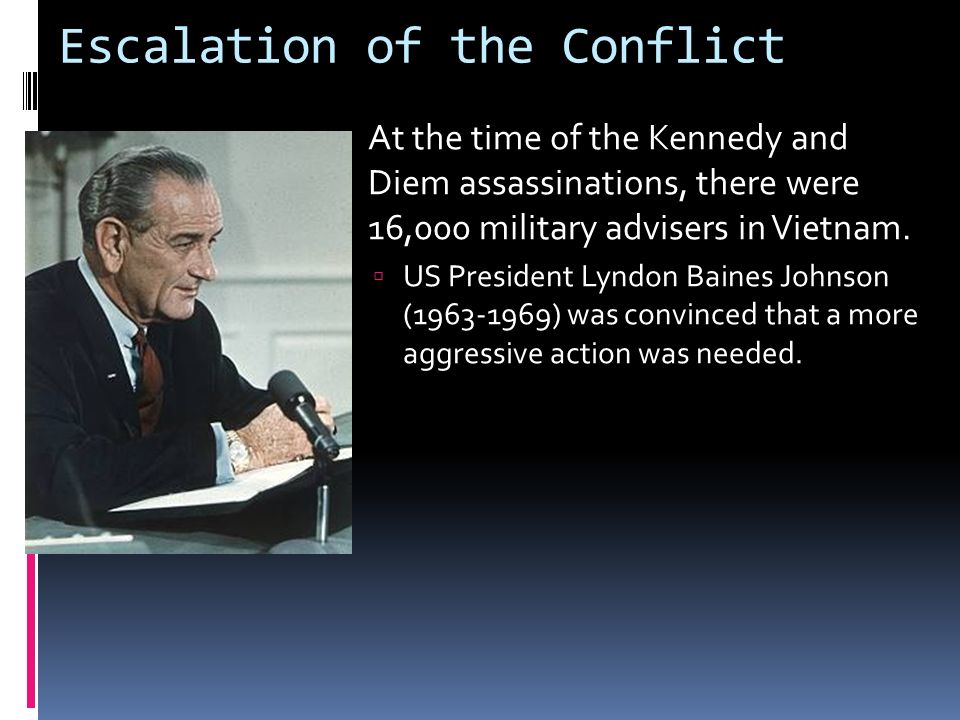 Escalation of the Conflict

At the time of the Kennedy and Diem assassinations, there were 16,000 military advisers in Vietnam.

US President Lyndon Baines Johnson (1963-1969) was convinced that a more aggressive action was needed.